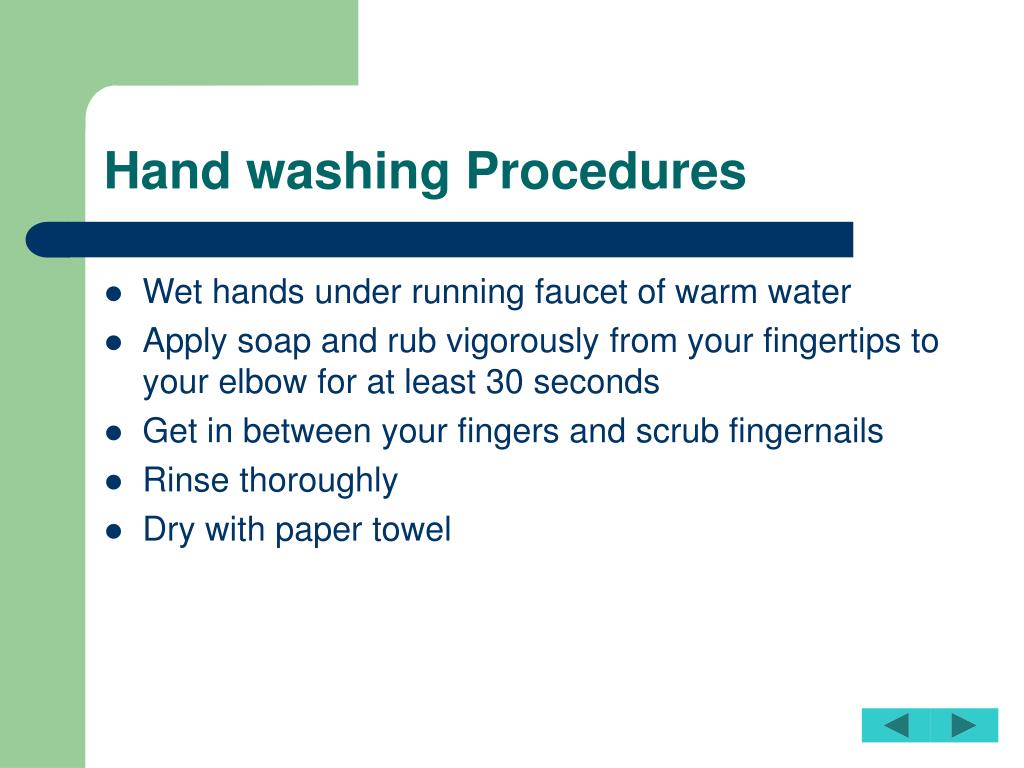 Hand washing Procedures

- Wet hands under running faucet of warm water
- Apply soap and rub vigorously from your fingertips to your elbow for at least 30 seconds
- Get in between your fingers and scrub fingernails
- Rinse thoroughly
- Dry with paper towel